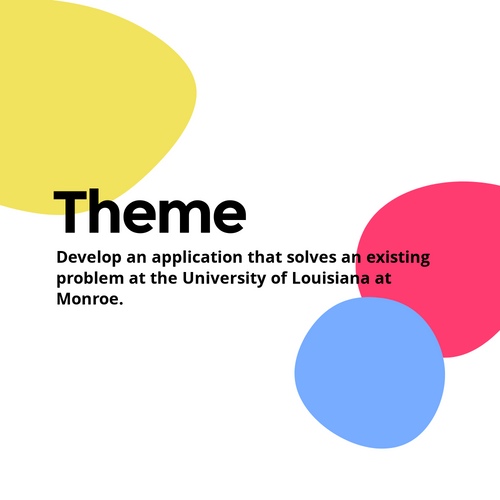 Theme

Develop an application that solves an existing problem at the University of Louisiana at Monroe.